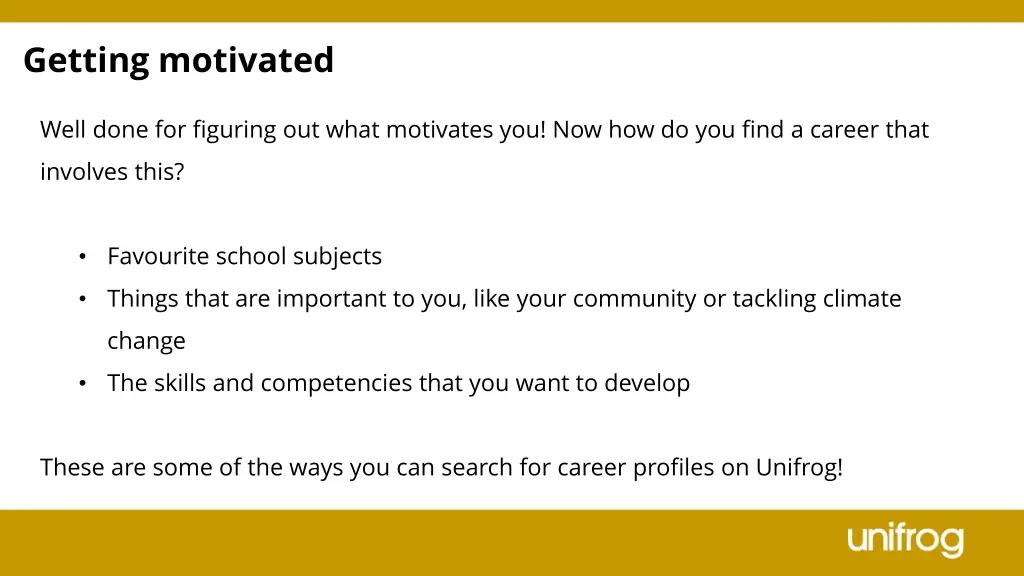 Getting motivated

Well done for figuring out what motivates you! Now how do you find a career that involves this?

• Favourite school subjects
• Things that are important to you, like your community or tackling climate change
• The skills and competencies that you want to develop

These are some of the ways you can search for career profiles on Unifrog!

unifrog